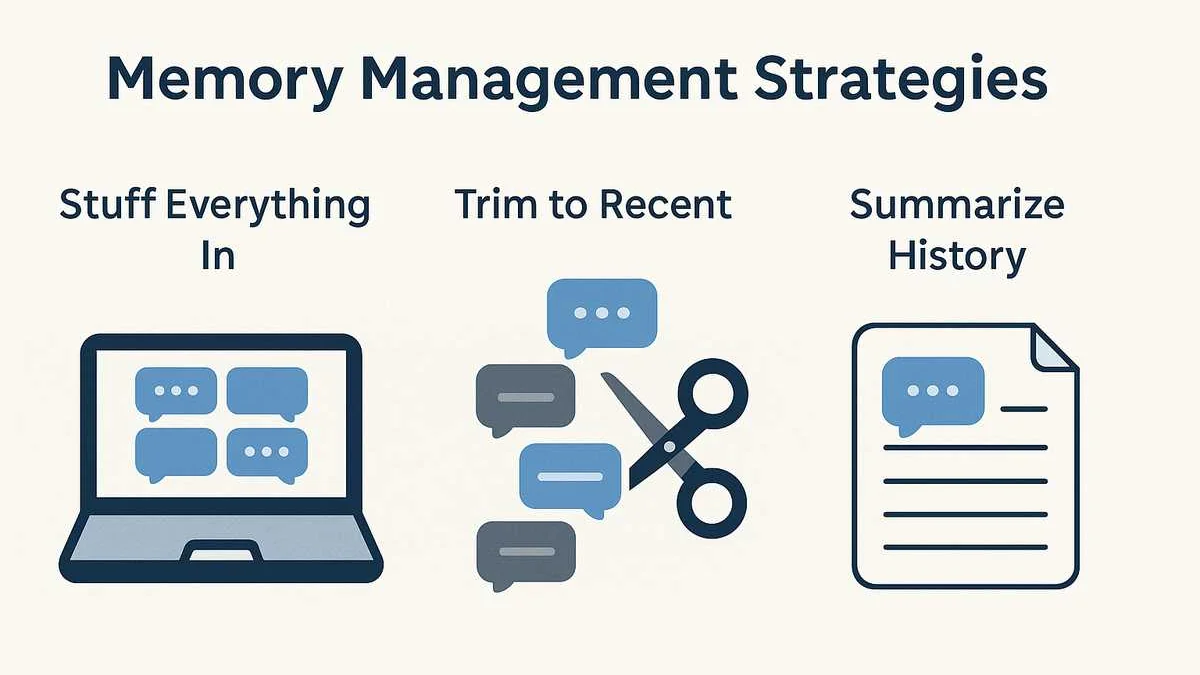 Memory Management Strategies

Stuff Everything In

Trim to Recent

Summarize History